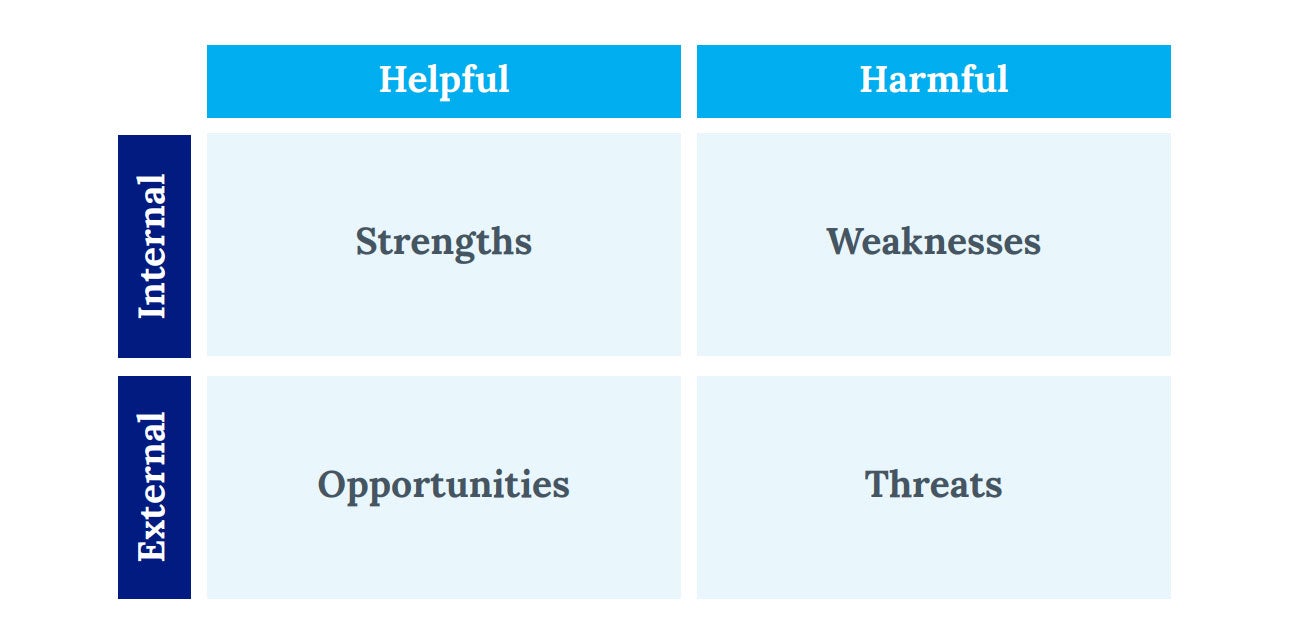 | | Helpful | Harmful |
|---|---|---|
| Internal | Strengths | Weaknesses |
| External | Opportunities | Threats |